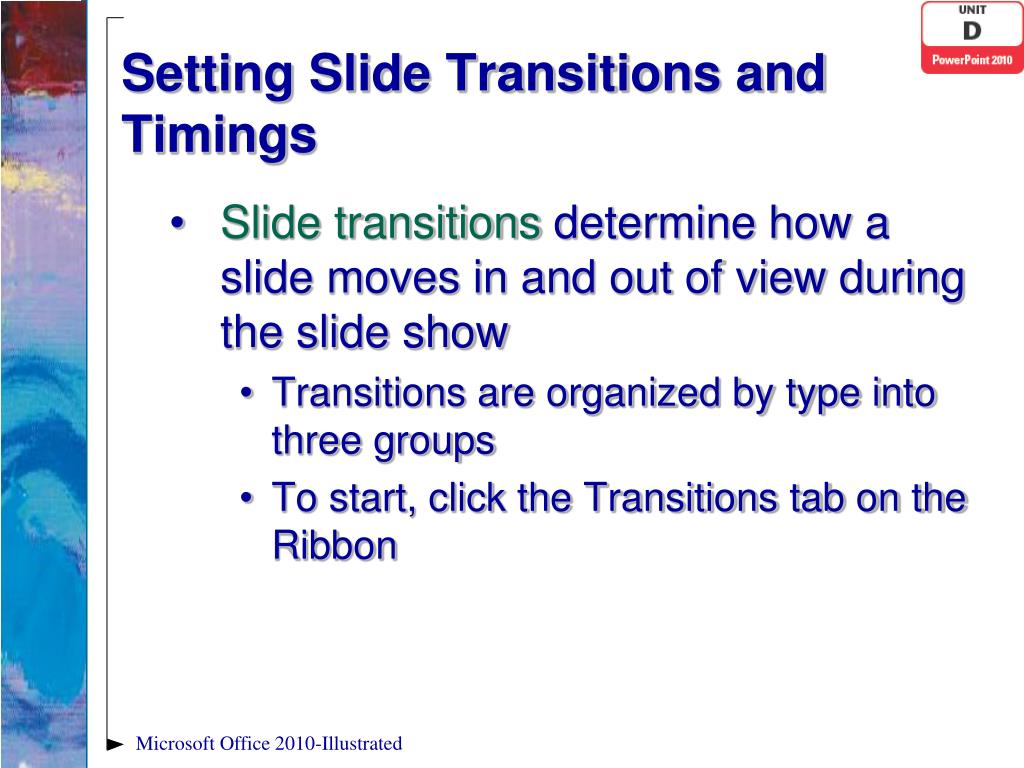 UNIT
D
PowerPoint 2010

Setting Slide Transitions and Timings

• Slide transitions determine how a slide moves in and out of view during the slide show
  • Transitions are organized by type into three groups
  • To start, click the Transitions tab on the Ribbon

Microsoft Office 2010-Illustrated